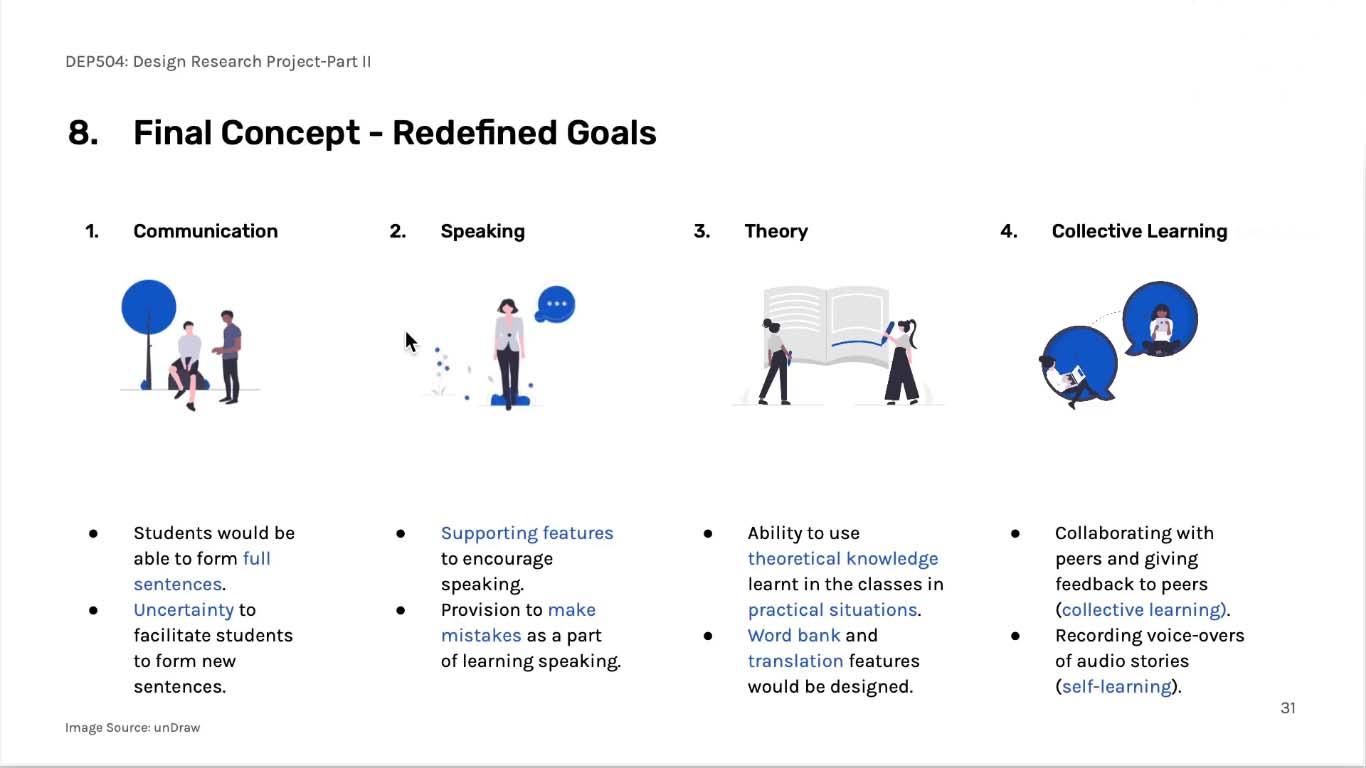 DEP504: Design Research Project-Part II

8. Final Concept - Redefined Goals

1. Communication

- Students would be able to form full sentences.
- Uncertainty to facilitate students to form new sentences.

2. Speaking

- Supporting features to encourage speaking.
- Provision to make mistakes as a part of learning speaking.

3. Theory

- Ability to use theoretical knowledge learnt in the classes in practical situations.
- Word bank and translation features would be designed.

4. Collective Learning

- Collaborating with peers and giving feedback to peers (collective learning).
- Recording voice-overs of audio stories (self-learning).

31

Image Source: unDraw